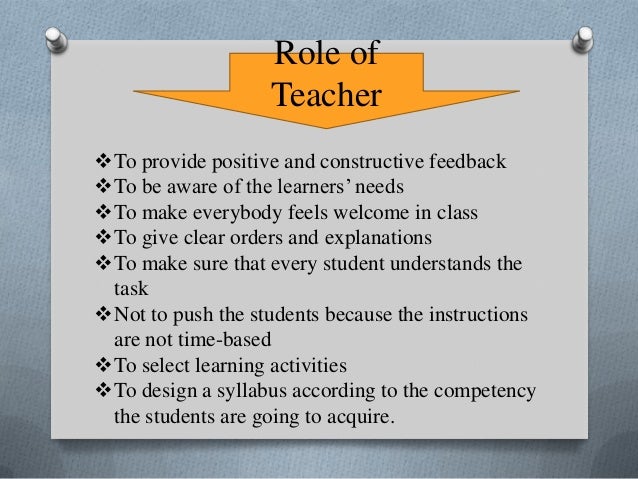 Role of Teacher

❖To provide positive and constructive feedback
❖To be aware of the learners' needs
❖To make everybody feels welcome in class
❖To give clear orders and explanations
❖To make sure that every student understands the task
❖Not to push the students because the instructions are not time-based
❖To select learning activities
❖To design a syllabus according to the competency the students are going to acquire.